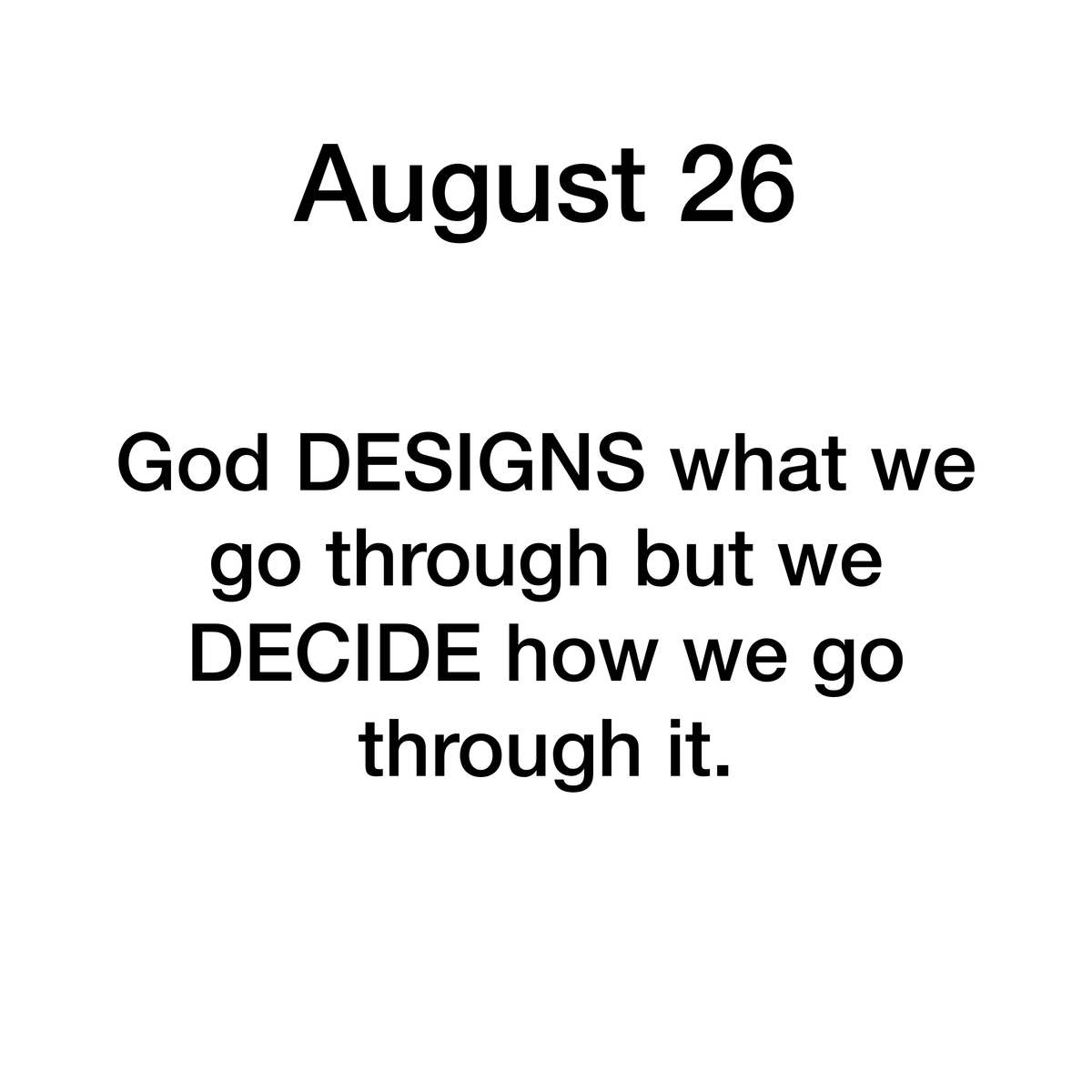 August 26

God DESIGNS what we go through but we DECIDE how we go through it.